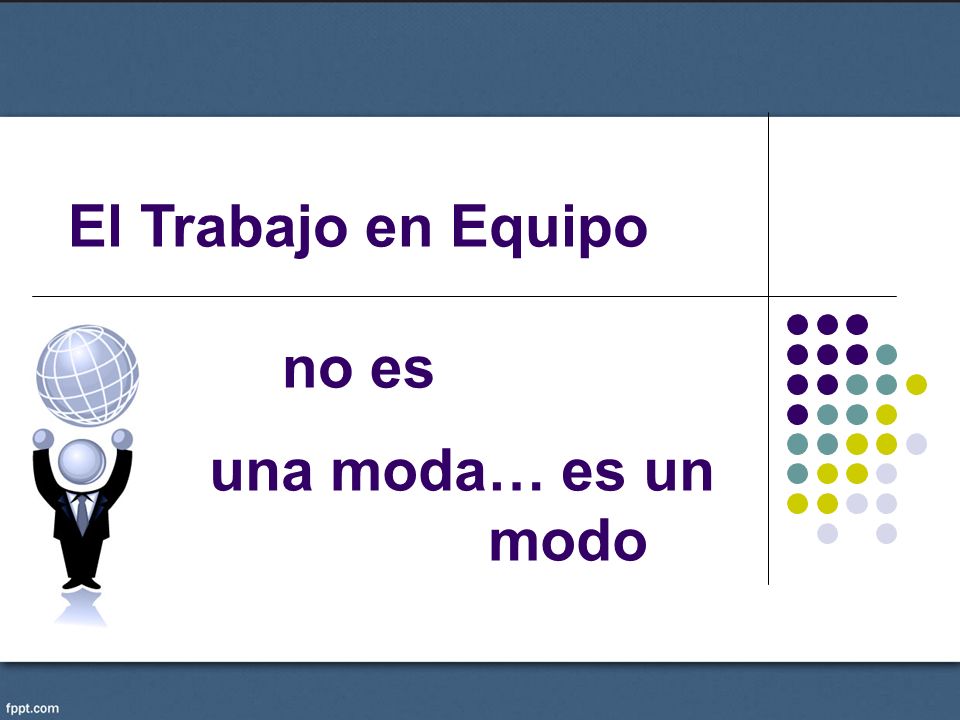 El Trabajo en Equipo

no es

una moda… es un modo

fppt.com